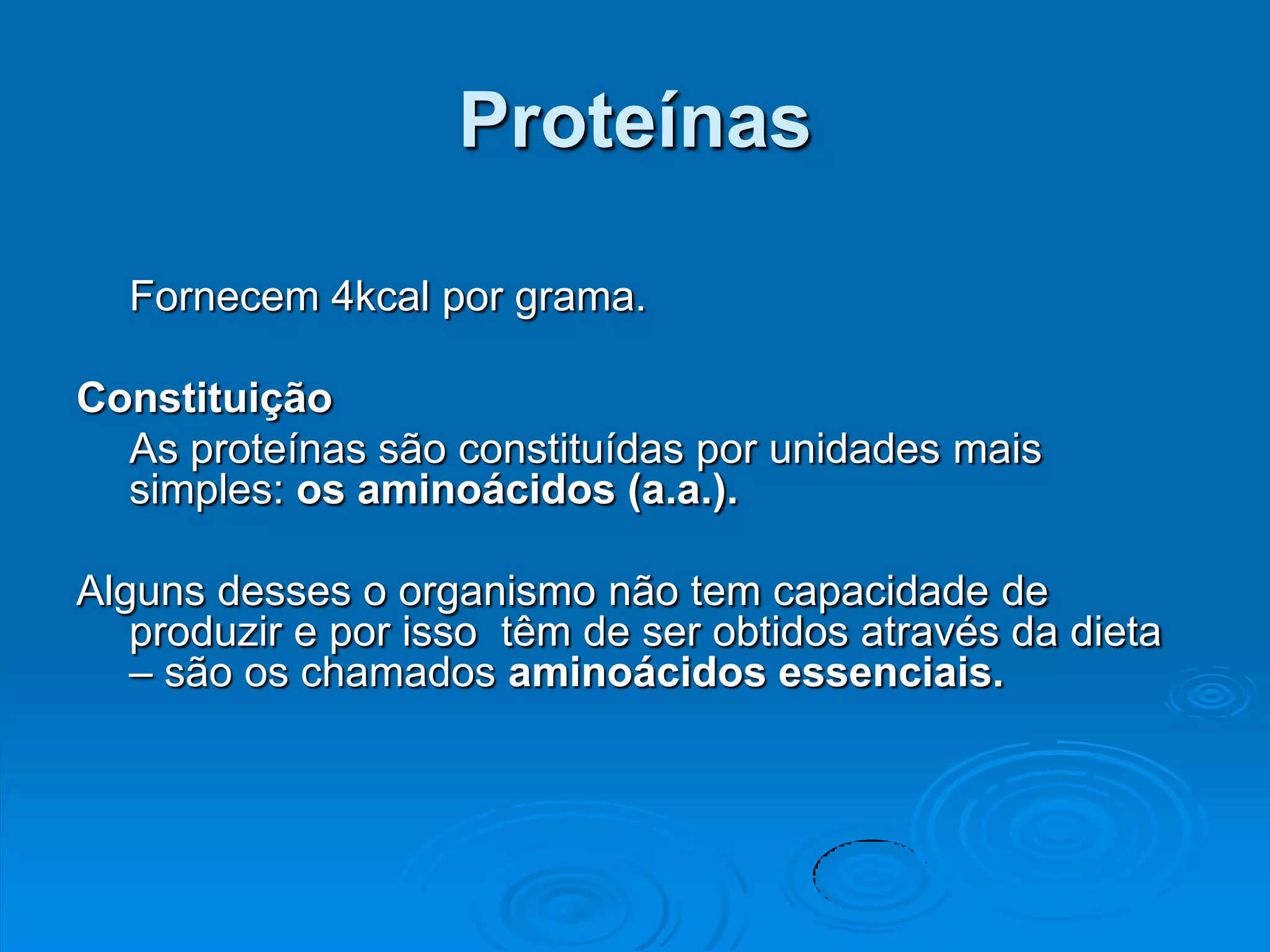 Proteínas

Fornecem 4kcal por grama.

Constituição

As proteínas são constituídas por unidades mais simples: os aminoácidos (a.a.).

Alguns desses o organismo não tem capacidade de produzir e por isso têm de ser obtidos através da dieta – são os chamados aminoácidos essenciais.